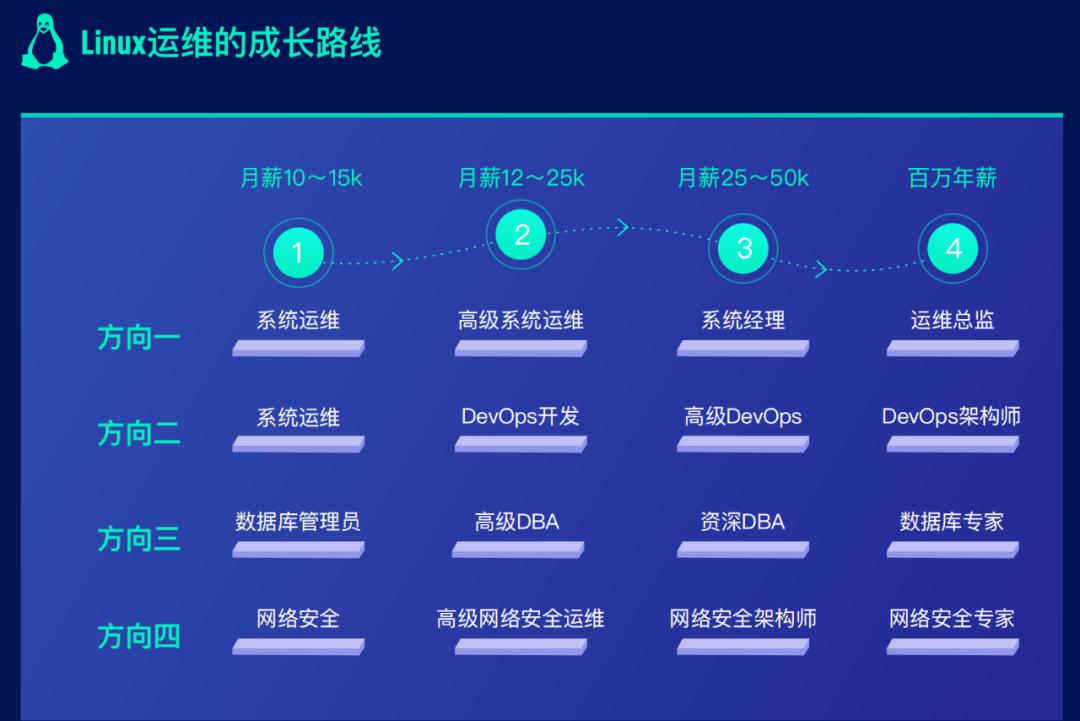 Linux运维的成长路线

|  | 月薪10～15k | 月薪12～25k | 月薪25～50k | 百万年薪 |
|---|---|---|---|---|
|  | 1 | 2 | 3 | 4 |
| 方向一 | 系统运维 | 高级系统运维 | 系统经理 | 运维总监 |
| 方向二 | 系统运维 | DevOps开发 | 高级DevOps | DevOps架构师 |
| 方向三 | 数据库管理员 | 高级DBA | 资深DBA | 数据库专家 |
| 方向四 | 网络安全 | 高级网络安全运维 | 网络安全架构师 | 网络安全专家 |